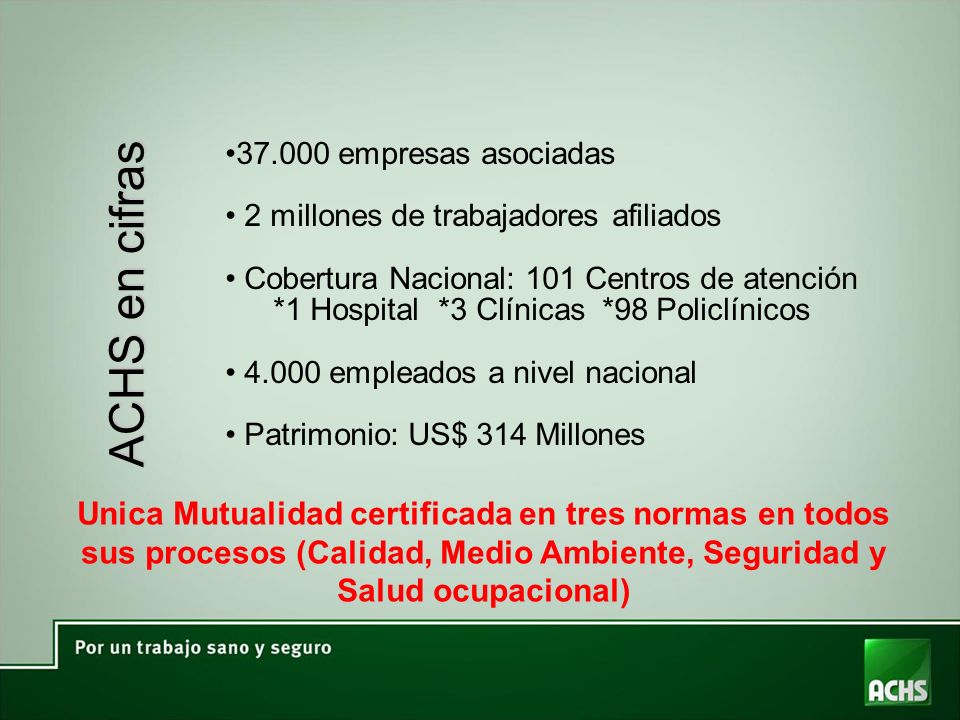 ACHS en cifras

•37.000 empresas asociadas

• 2 millones de trabajadores afiliados

• Cobertura Nacional: 101 Centros de atención
*1 Hospital *3 Clínicas *98 Policlínicos

• 4.000 empleados a nivel nacional

• Patrimonio: US$ 314 Millones

Unica Mutualidad certificada en tres normas en todos sus procesos (Calidad, Medio Ambiente, Seguridad y Salud ocupacional)

Por un trabajo sano y seguro

ACHS